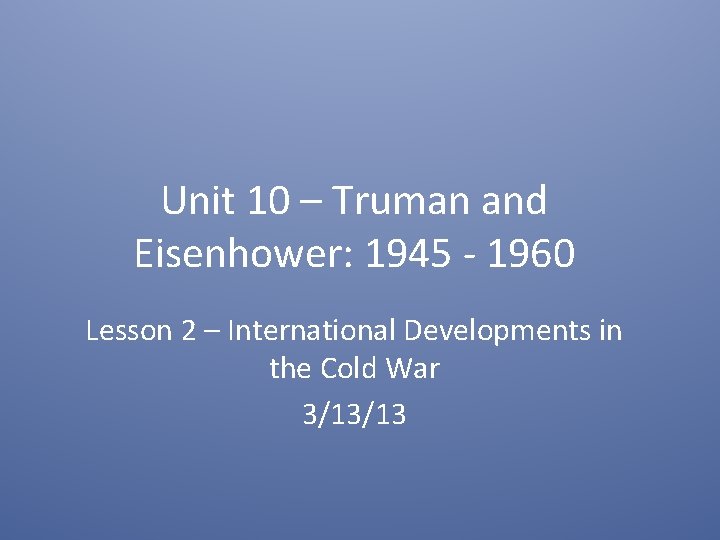 Unit 10 – Truman and Eisenhower: 1945 - 1960

Lesson 2 – International Developments in the Cold War

3/13/13